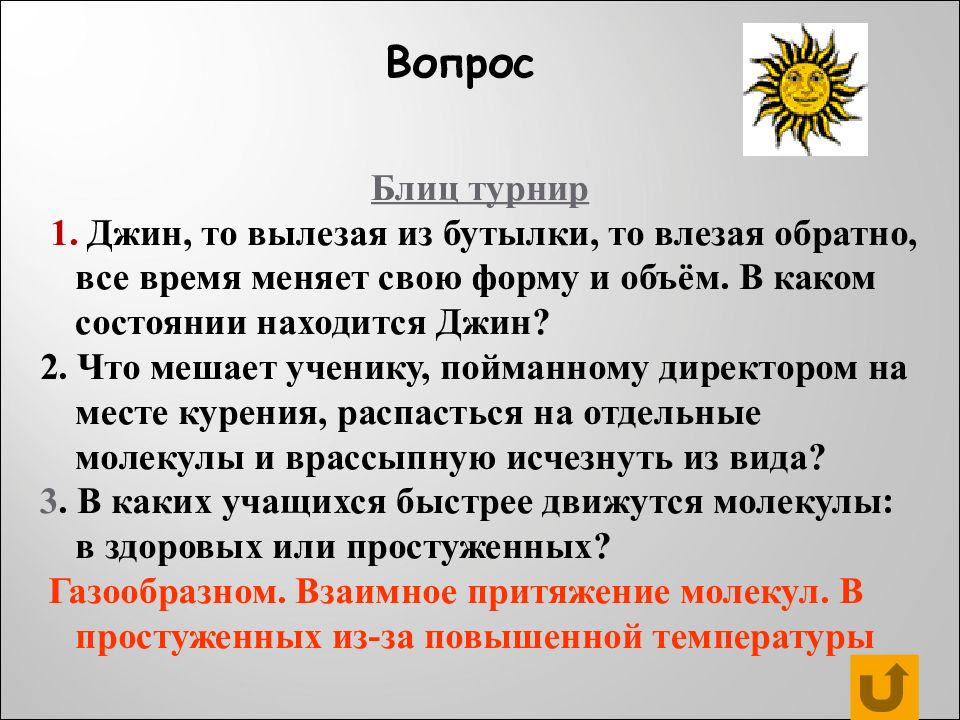 Вопрос

Блиц турнир

1. Джин, то вылезая из бутылки, то влезая обратно, все время меняет свою форму и объём. В каком состоянии находится Джин?

2. Что мешает ученику, пойманному директором на месте курения, распасться на отдельные молекулы и врассыпную исчезнуть из вида?

3. В каких учащихся быстрее движутся молекулы: в здоровых или простуженных?

Газообразном. Взаимное притяжение молекул. В простуженных из-за повышенной температуры